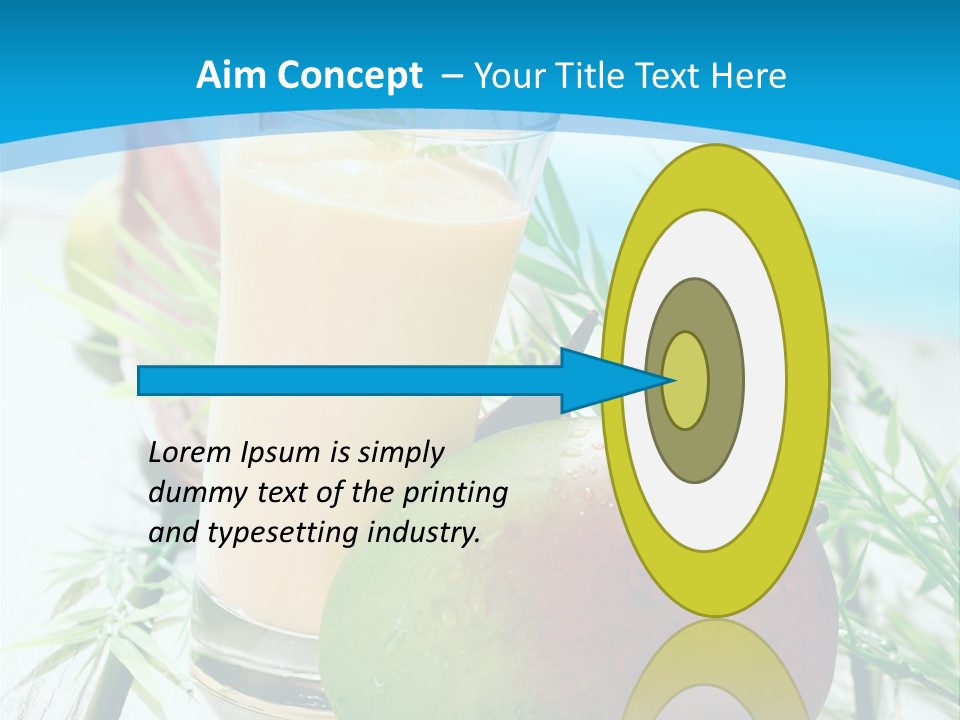 Aim Concept – Your Title Text Here

Lorem Ipsum is simply dummy text of the printing and typesetting industry.